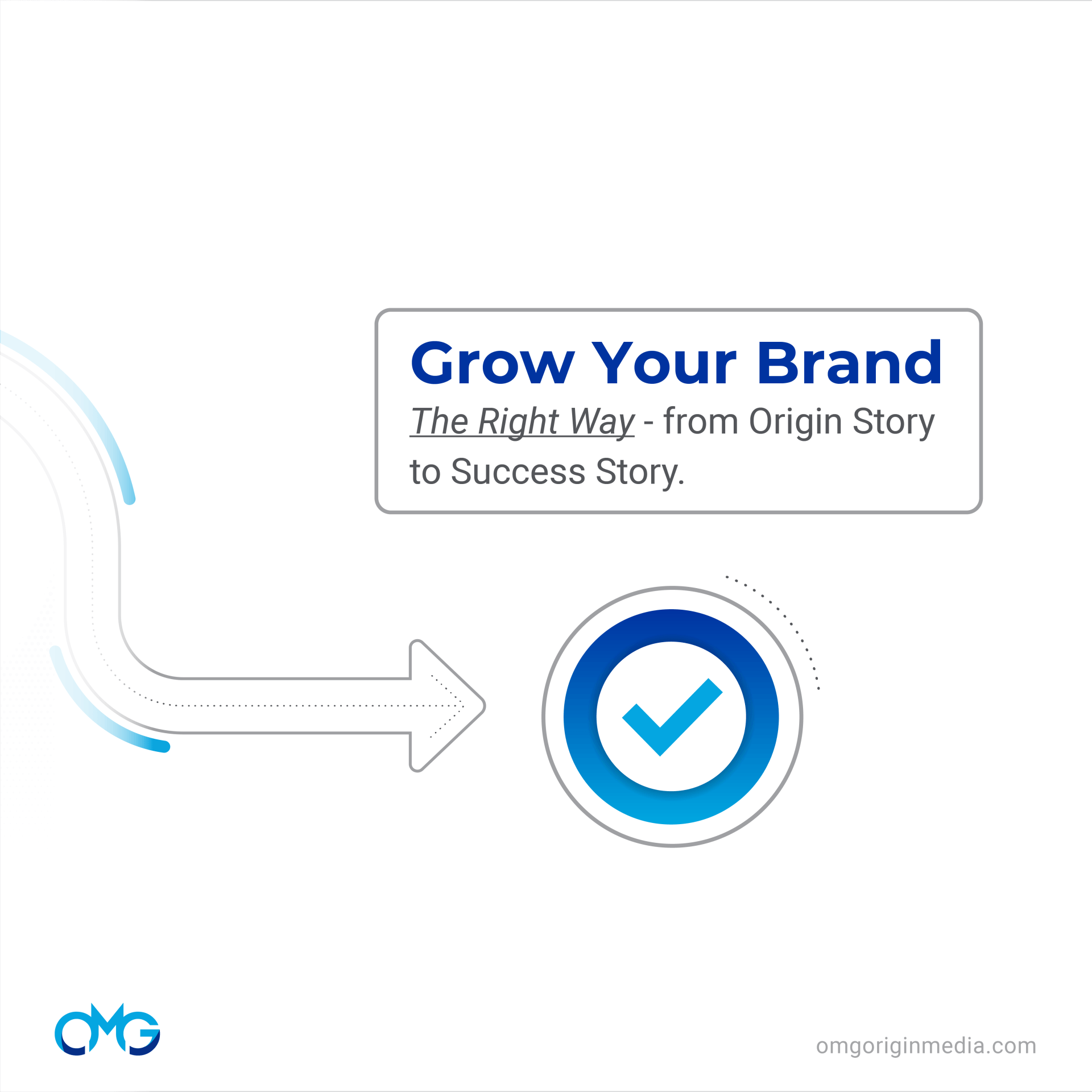 Grow Your Brand

The Right Way - from Origin Story to Success Story.

OMG

omgoriginmedia.com